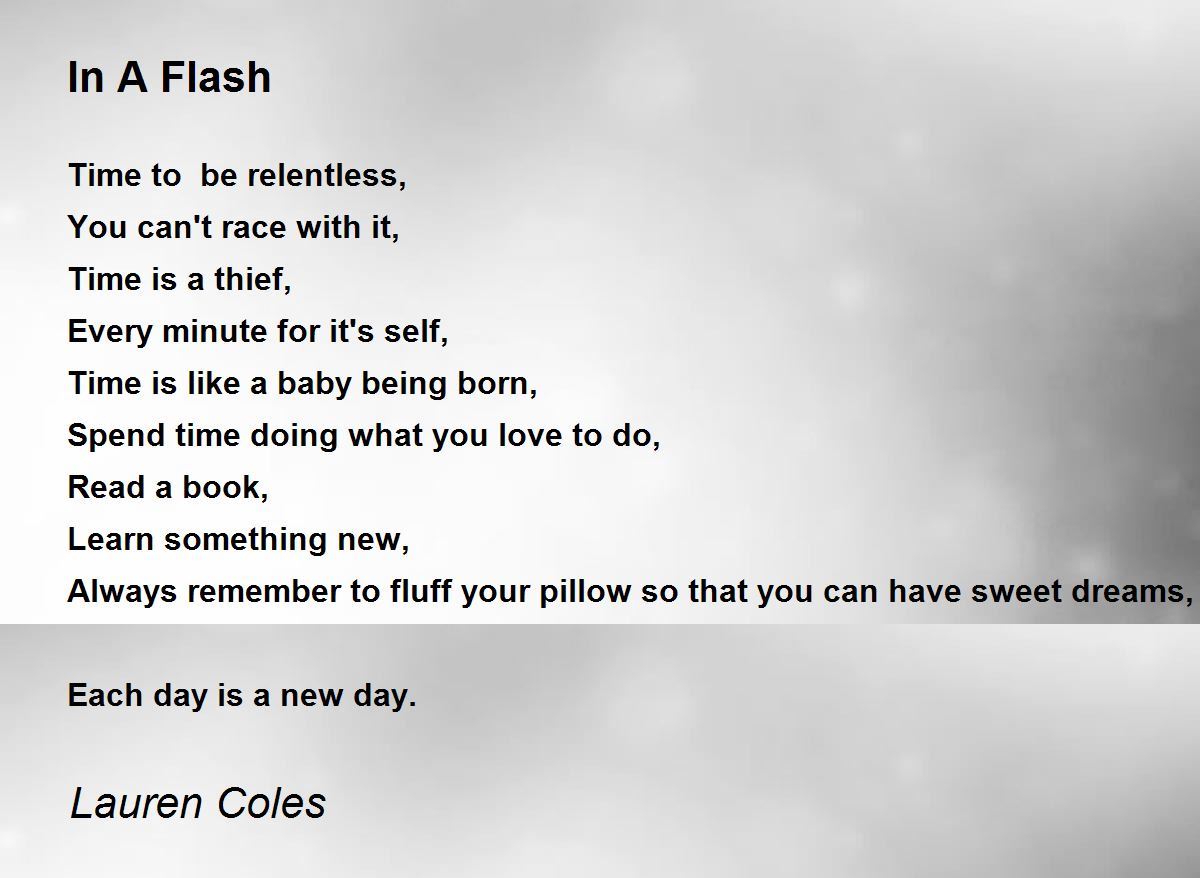 In A Flash

Time to be relentless,
You can't race with it,
Time is a thief,
Every minute for it's self,
Time is like a baby being born,
Spend time doing what you love to do,
Read a book,
Learn something new,
Always remember to fluff your pillow so that you can have sweet dreams,

Each day is a new day.

Lauren Coles